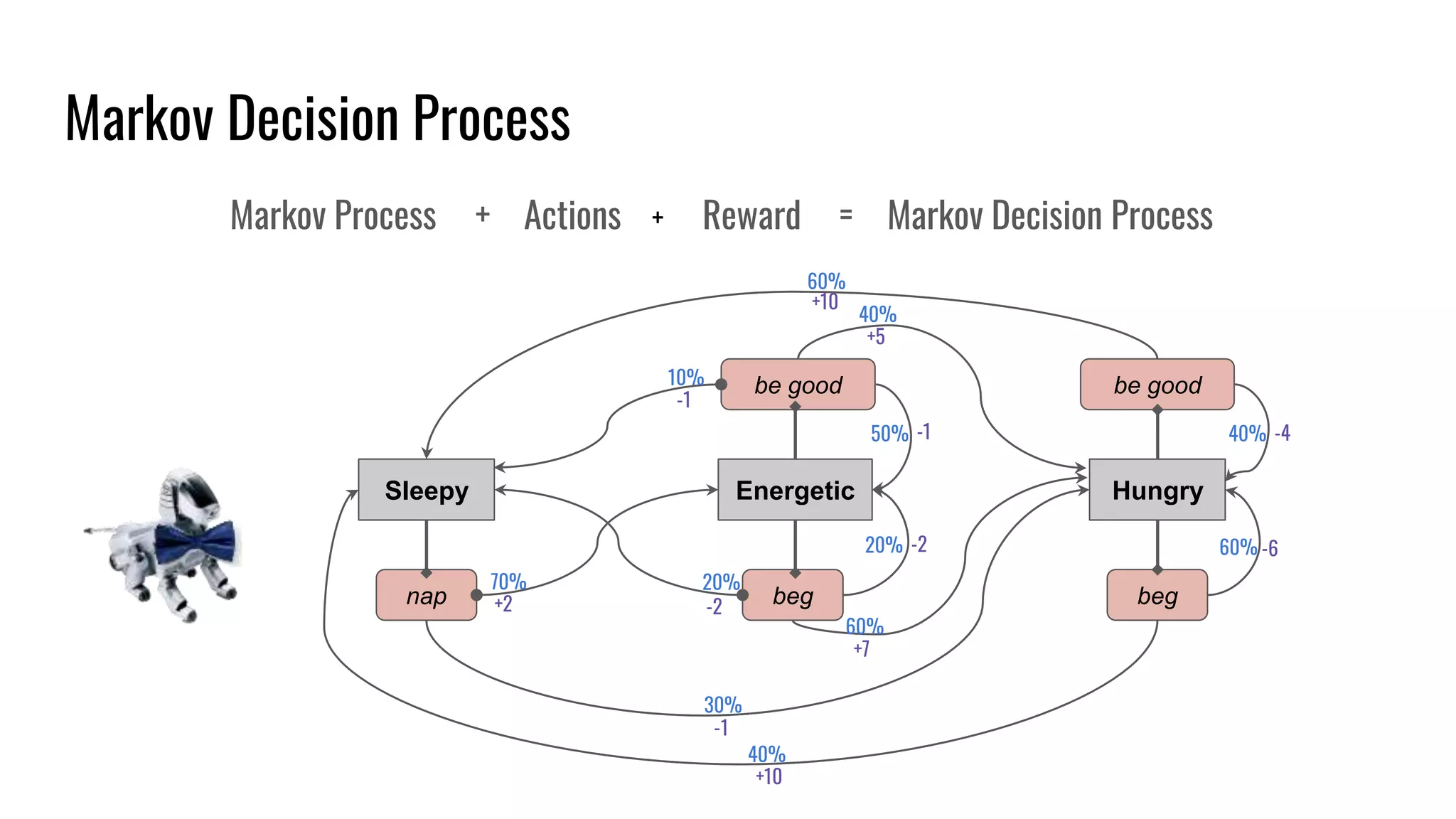 Markov Decision Process

Markov Process + Actions + Reward = Markov Decision Process

60%
+10

40%
+5

10%
-1

be good

be good

50% -1

40% -4

Sleepy

Energetic

Hungry

20% -2

60% -6

nap

70%
+2

20%
-2

beg

beg

60%
+7

30%
-1

40%
+10